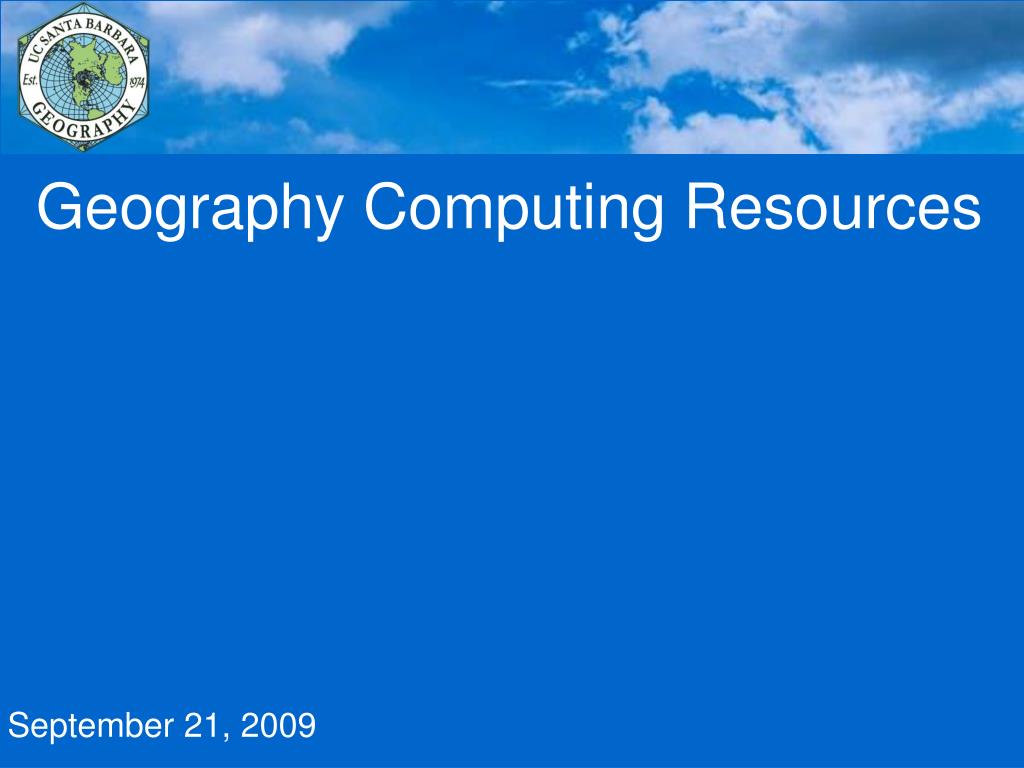 UC SANTA BARBARA
Est. 1974
GEOGRAPHY

Geography Computing Resources

September 21, 2009